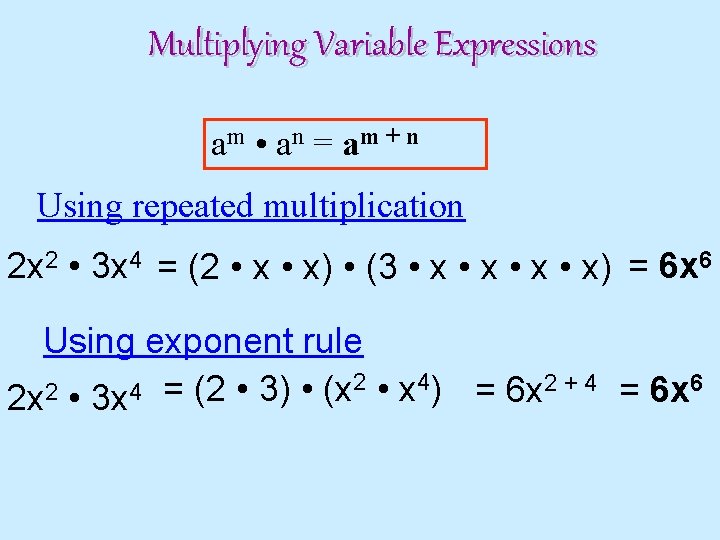 Multiplying Variable Expressions

$a^m \bullet a^n = a^{m+n}$

Using repeated multiplication

$2x^2 \bullet 3x^4 = (2 \bullet x \bullet x) \bullet (3 \bullet x \bullet x \bullet x \bullet x) = 6x^6$

Using exponent rule

$2x^2 \bullet 3x^4 = (2 \bullet 3) \bullet (x^2 \bullet x^4) = 6x^{2+4} = 6x^6$